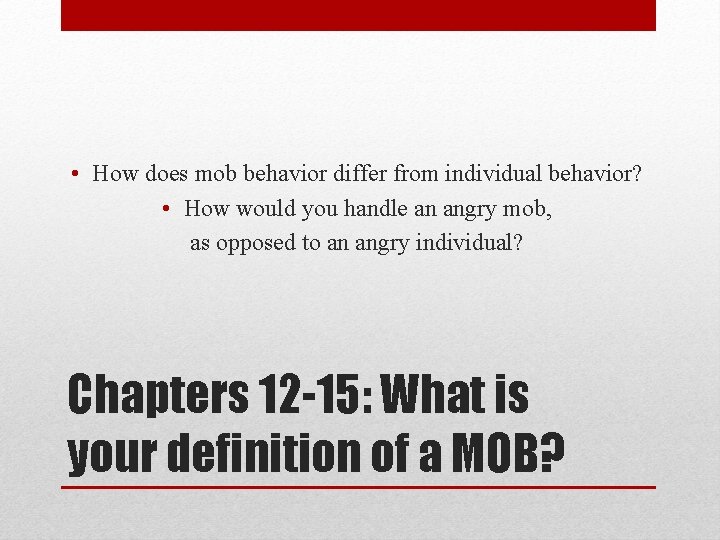 • How does mob behavior differ from individual behavior?
• How would you handle an angry mob, as opposed to an angry individual?

Chapters 12-15: What is your definition of a MOB?